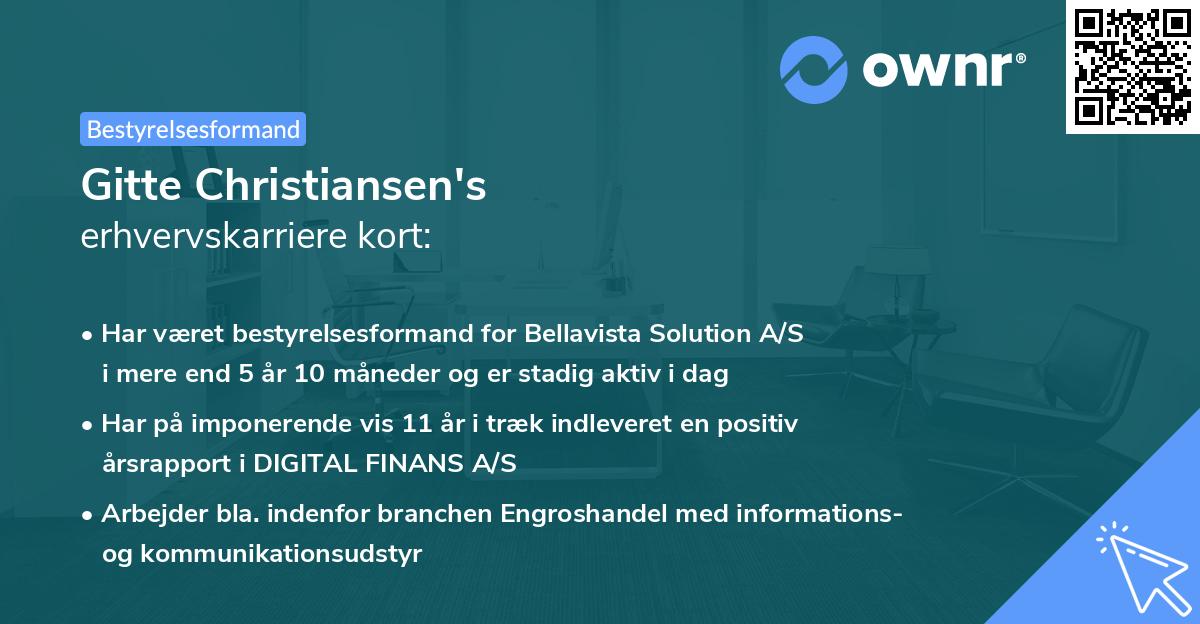 ownr®

Bestyrelsesformand

Gitte Christiansen's
erhvervskarriere kort:

• Har været bestyrelsesformand for Bellavista Solution A/S i mere end 5 år 10 måneder og er stadig aktiv i dag
• Har på imponerende vis 11 år i træk indleveret en positiv årsrapport i DIGITAL FINANS A/S
• Arbejder bla. indenfor branchen Engroshandel med informations- og kommunikationsudstyr